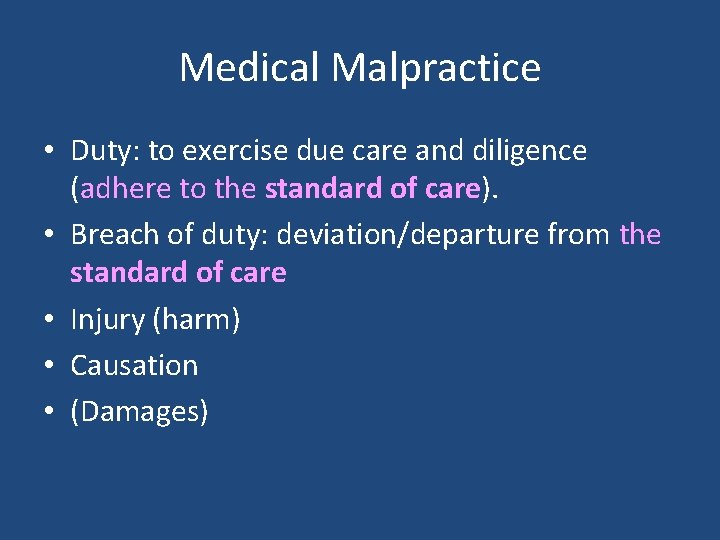 Medical Malpractice

• Duty: to exercise due care and diligence (adhere to the standard of care).
• Breach of duty: deviation/departure from the standard of care
• Injury (harm)
• Causation
• (Damages)